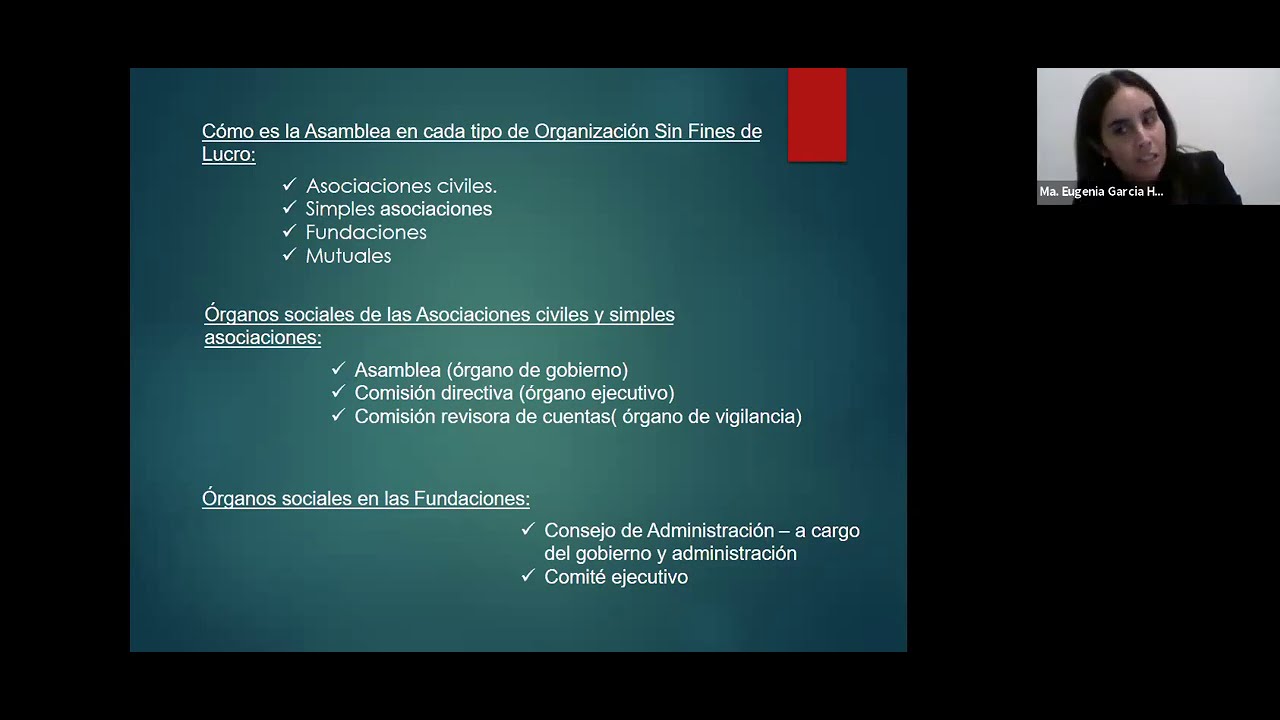 Cómo es la Asamblea en cada tipo de Organización Sin Fines de Lucro:

✓ Asociaciones civiles.
✓ Simples asociaciones
✓ Fundaciones
✓ Mutuales

Órganos sociales de las Asociaciones civiles y simples asociaciones:

✓ Asamblea (órgano de gobierno)
✓ Comisión directiva (órgano ejecutivo)
✓ Comisión revisora de cuentas( órgano de vigilancia)

Órganos sociales en las Fundaciones:

✓ Consejo de Administración – a cargo del gobierno y administración
✓ Comité ejecutivo

Ma. Eugenia Garcia H...